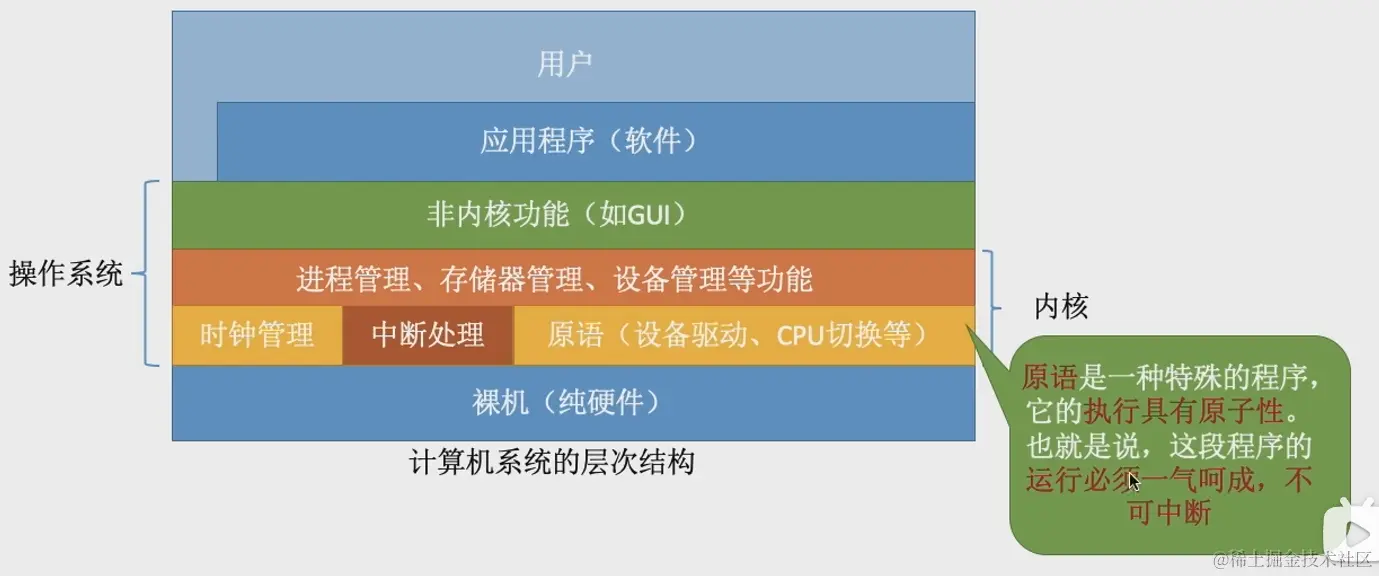 用户

应用程序（软件）

非内核功能（如GUI）

进程管理、存储器管理、设备管理等功能

时钟管理

中断处理

原语（设备驱动、CPU切换等）

裸机（纯硬件）

操作系统

内核

计算机系统的层次结构

原语是一种特殊的程序，它的执行具有原子性。也就是说，这段程序的运行必须一气呵成，不可中断

@稀土掘金技术社区